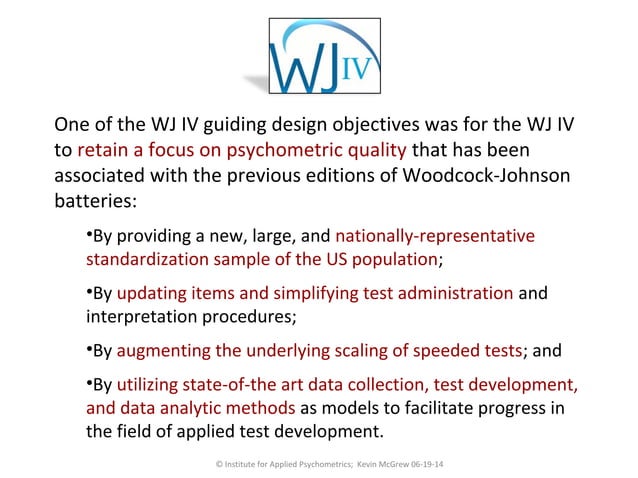 WJ IV

One of the WJ IV guiding design objectives was for the WJ IV to retain a focus on psychometric quality that has been associated with the previous editions of Woodcock-Johnson batteries:

•By providing a new, large, and nationally-representative standardization sample of the US population;

•By updating items and simplifying test administration and interpretation procedures;

•By augmenting the underlying scaling of speeded tests; and

•By utilizing state-of-the art data collection, test development, and data analytic methods as models to facilitate progress in the field of applied test development.

© Institute for Applied Psychometrics; Kevin McGrew 06-19-14